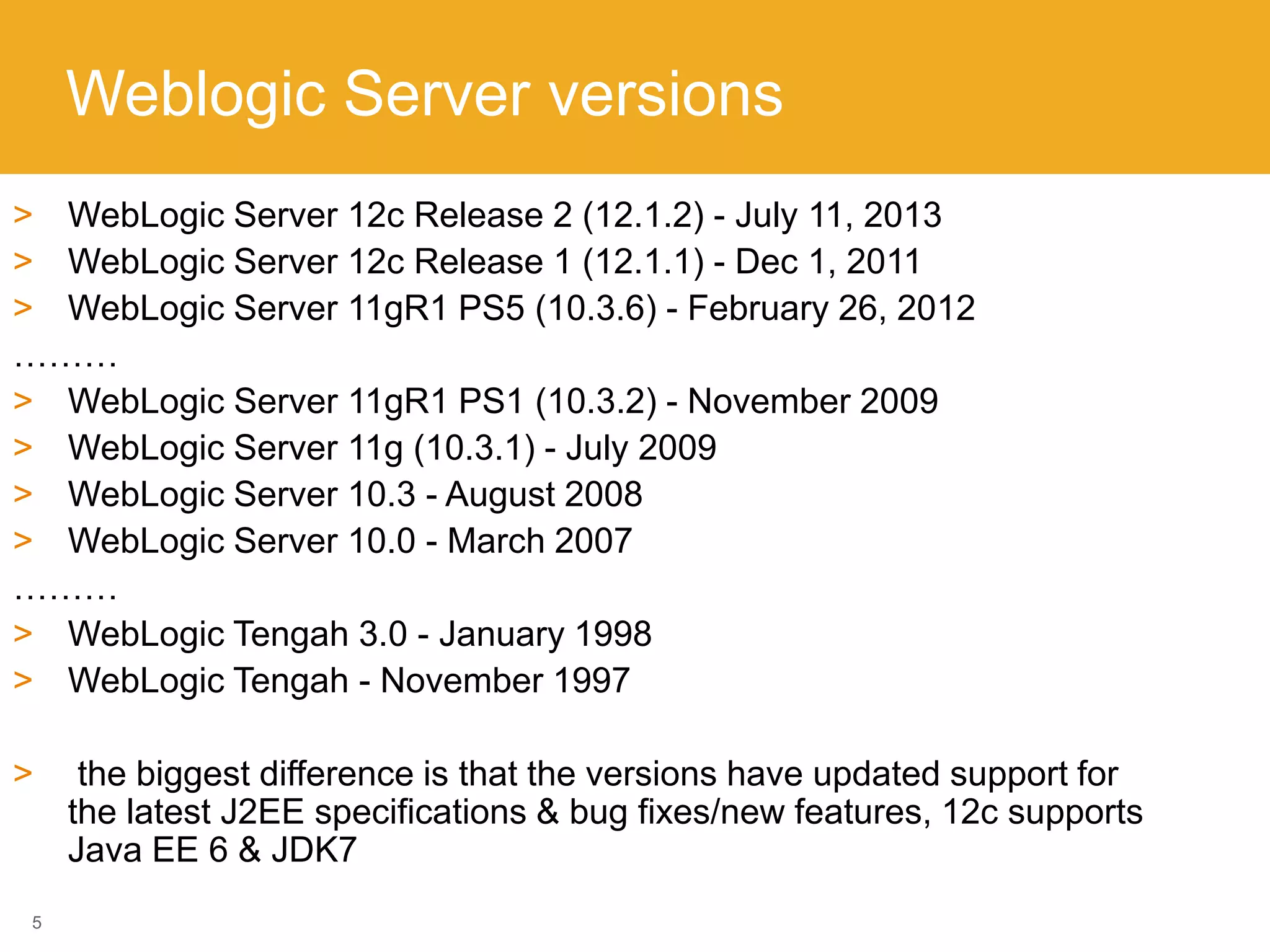 Weblogic Server versions

> WebLogic Server 12c Release 2 (12.1.2) - July 11, 2013
> WebLogic Server 12c Release 1 (12.1.1) - Dec 1, 2011
> WebLogic Server 11gR1 PS5 (10.3.6) - February 26, 2012
………
> WebLogic Server 11gR1 PS1 (10.3.2) - November 2009
> WebLogic Server 11g (10.3.1) - July 2009
> WebLogic Server 10.3 - August 2008
> WebLogic Server 10.0 - March 2007
………
> WebLogic Tengah 3.0 - January 1998
> WebLogic Tengah - November 1997

> the biggest difference is that the versions have updated support for the latest J2EE specifications & bug fixes/new features, 12c supports Java EE 6 & JDK7

5